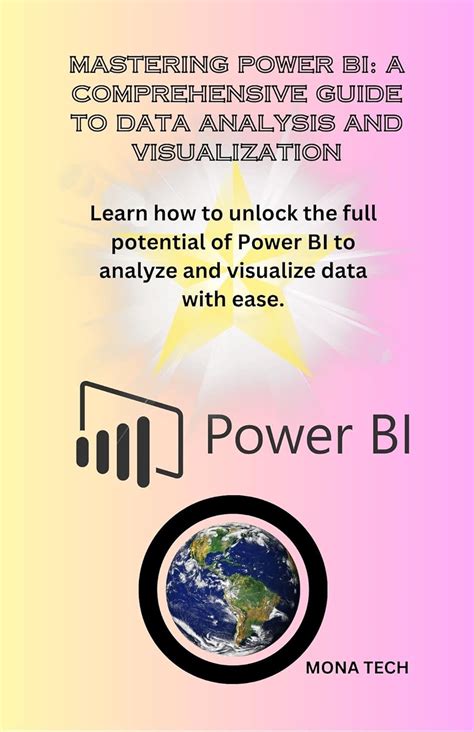 MASTERING POWER BI: A COMPREHENSIVE GUIDE TO DATA ANALYSIS AND VISUALIZATION

Learn how to unlock the full potential of Power BI to analyze and visualize data with ease.

Power BI

MONA TECH